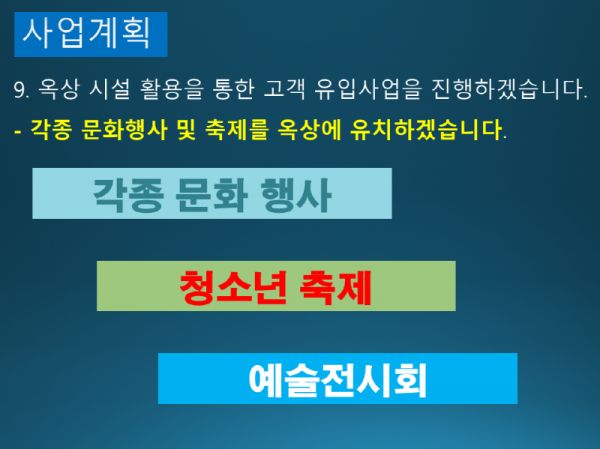 사업계획

9. 옥상 시설 활용을 통한 고객 유입사업을 진행하겠습니다.

- 각종 문화행사 및 축제를 옥상에 유치하겠습니다.

각종 문화 행사

청소년 축제

예술전시회